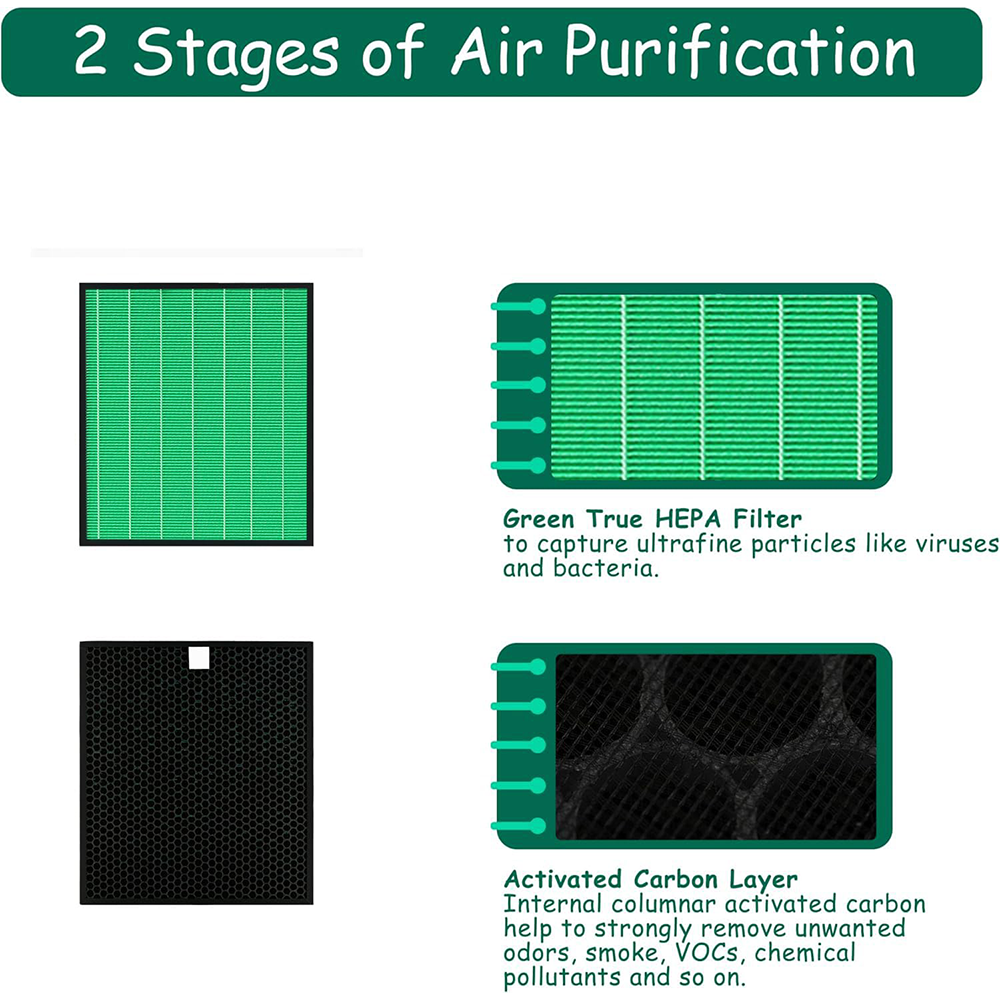 2 Stages of Air Purification

Green True HEPA Filter
to capture ultrafine particles like viruses and bacteria.

Activated Carbon Layer
Internal columnar activated carbon help to strongly remove unwanted odors, smoke, VOCs, chemical pollutants and so on.